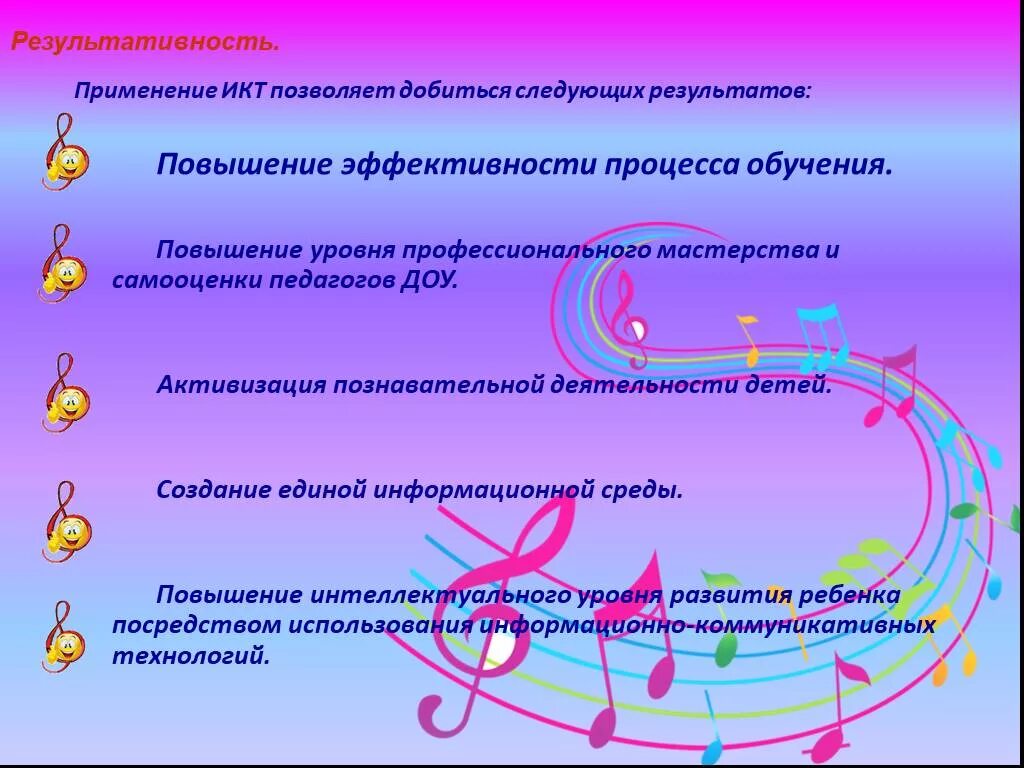 Результативность.

Применение ИКТ позволяет добиться следующих результатов:

Повышение эффективности процесса обучения.

Повышение уровня профессионального мастерства и самооценки педагогов ДОУ.

Активизация познавательной деятельности детей.

Создание единой информационной среды.

Повышение интеллектуального уровня развития ребенка посредством использования информационно-коммуникативных технологий.